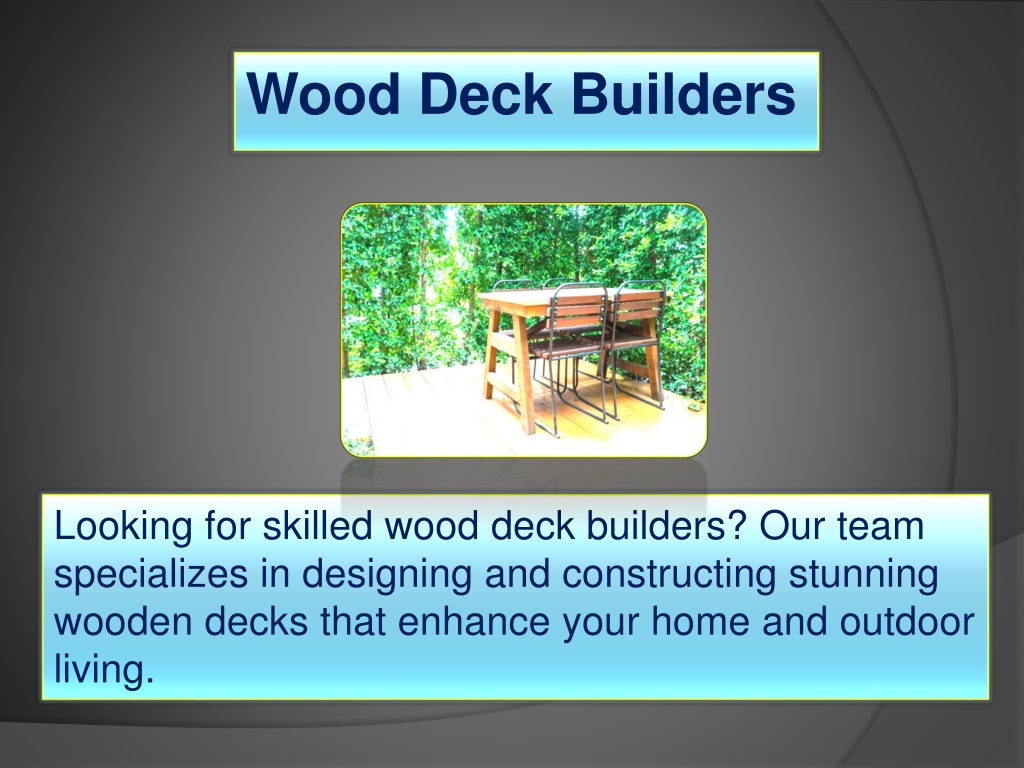 Wood Deck Builders

Looking for skilled wood deck builders? Our team specializes in designing and constructing stunning wooden decks that enhance your home and outdoor living.